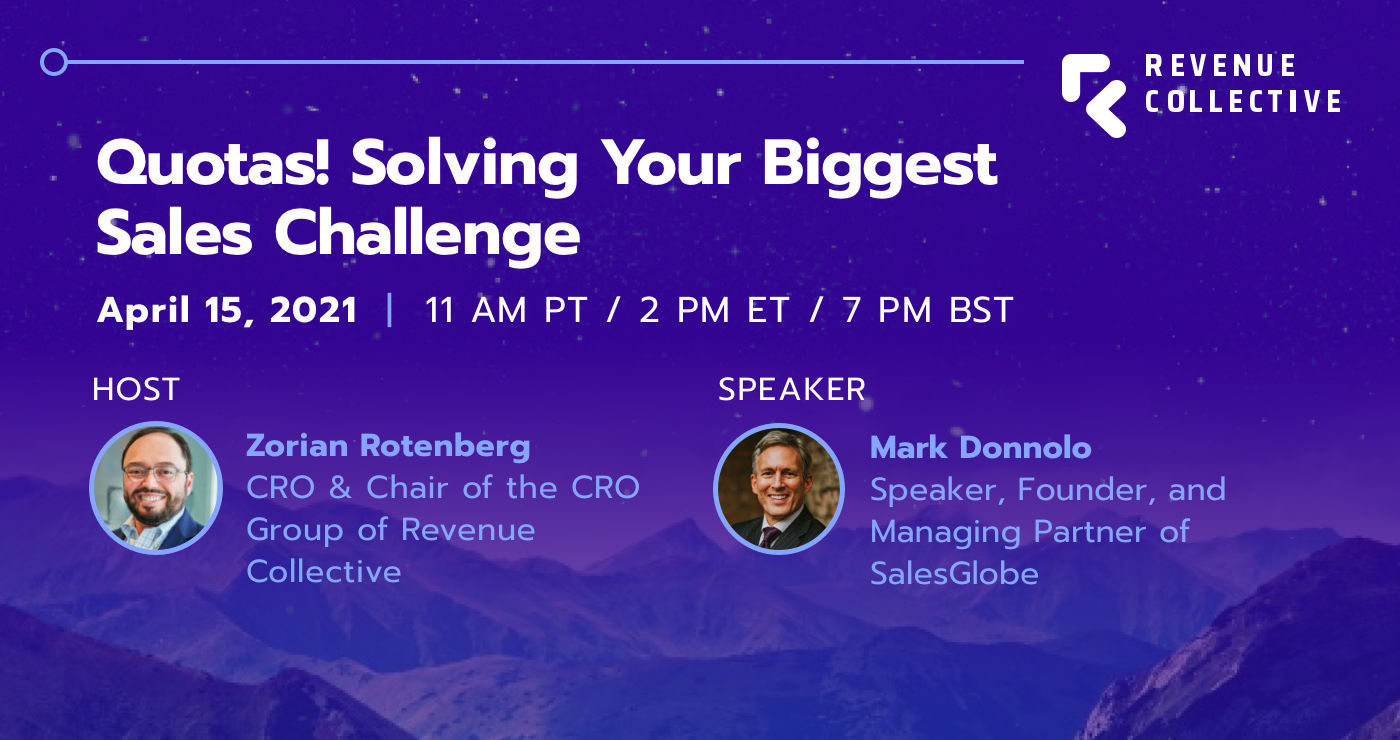 REVENUE COLLECTIVE

Quotas! Solving Your Biggest Sales Challenge

April 15, 2021 | 11 AM PT / 2 PM ET / 7 PM BST

HOST

Zorian Rotenberg
CRO & Chair of the CRO Group of Revenue Collective

SPEAKER

Mark Donnolo
Speaker, Founder, and Managing Partner of SalesGlobe